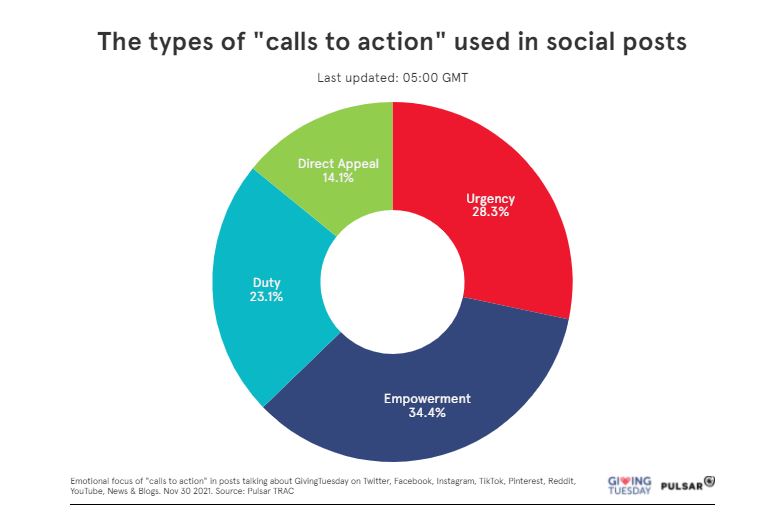 The types of "calls to action" used in social posts

Last updated: 05:00 GMT

Direct Appeal
14.1%

Urgency
28.3%

Duty
23.1%

Empowerment
34.4%

Emotional focus of "calls to action" in posts talking about GivingTuesday on Twitter, Facebook, Instagram, TikTok, Pinterest, Reddit, YouTube, News & Blogs. Nov 30 2021. Source: Pulsar TRAC

GIVING TUESDAY PULSAR